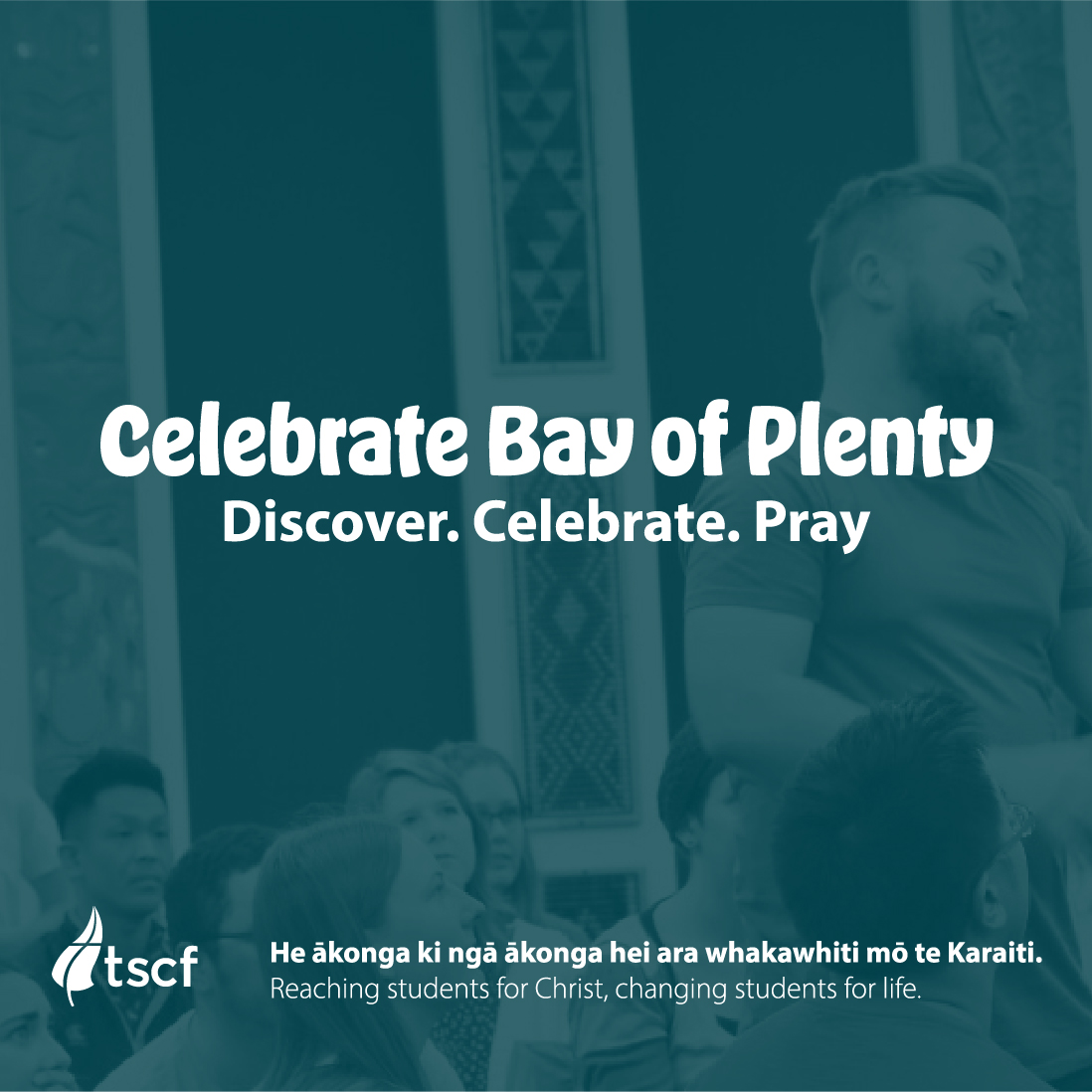 Celebrate Bay of Plenty
Discover. Celebrate. Pray

tscf

He ākonga ki ngā ākonga hei ara whakawhiti mō te Karaiti.
Reaching students for Christ, changing students for life.